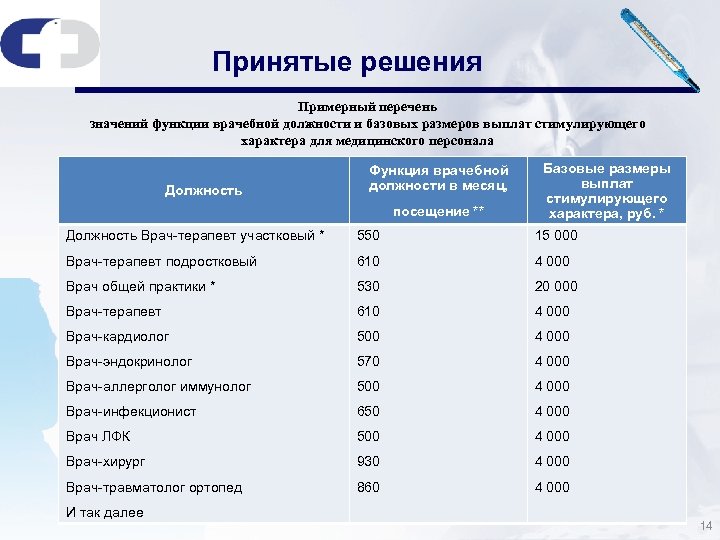 Принятые решения

Примерный перечень
значений функции врачебной должности и базовых размеров выплат стимулирующего характера для медицинского персонала

| Должность | Функция врачебной должности в месяц, посещение ** | Базовые размеры выплат стимулирующего характера, руб. * |
|---|---|---|
| Должность Врач-терапевт участковый * | 550 | 15 000 |
| Врач-терапевт подростковый | 610 | 4 000 |
| Врач общей практики * | 530 | 20 000 |
| Врач-терапевт | 610 | 4 000 |
| Врач-кардиолог | 500 | 4 000 |
| Врач-эндокринолог | 570 | 4 000 |
| Врач-аллерголог иммунолог | 500 | 4 000 |
| Врач-инфекционист | 650 | 4 000 |
| Врач ЛФК | 500 | 4 000 |
| Врач-хирург | 930 | 4 000 |
| Врач-травматолог ортопед | 860 | 4 000 |
| И так далее | | |

14